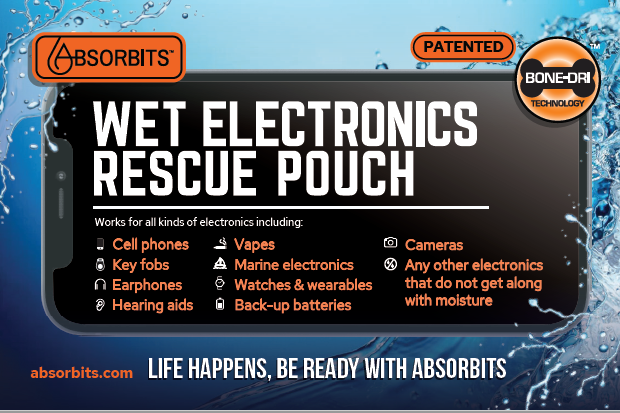 ABSORBITS™

PATENTED

BONE-DRI™ TECHNOLOGY

WET ELECTRONICS RESCUE POUCH

Works for all kinds of electronics including:

Cell phones
Key fobs
Earphones
Hearing aids

Vapes
Marine electronics
Watches & wearables
Back-up batteries

Cameras
Any other electronics that do not get along with moisture

absorbits.com

LIFE HAPPENS, BE READY WITH ABSORBITS